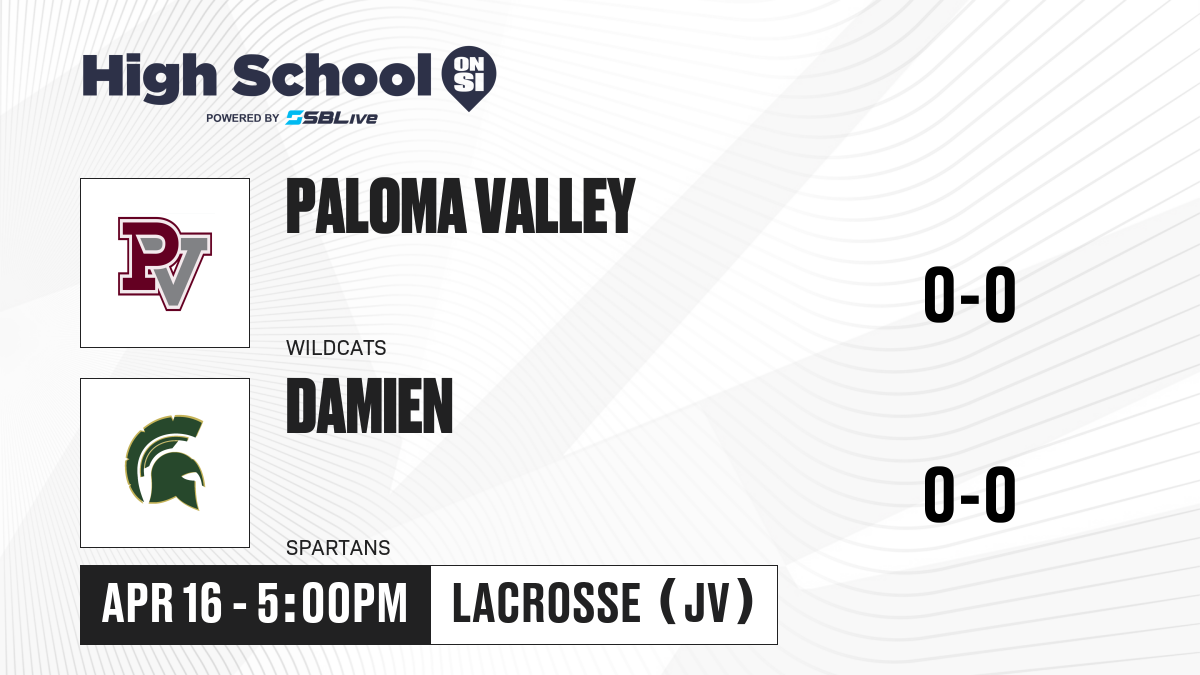 High School ON SI
POWERED BY SBLive

PV

PALOMA VALLEY

WILDCATS

0-0

DAMIEN

SPARTANS

0-0

APR 16 - 5:00PM

LACROSSE (JV)